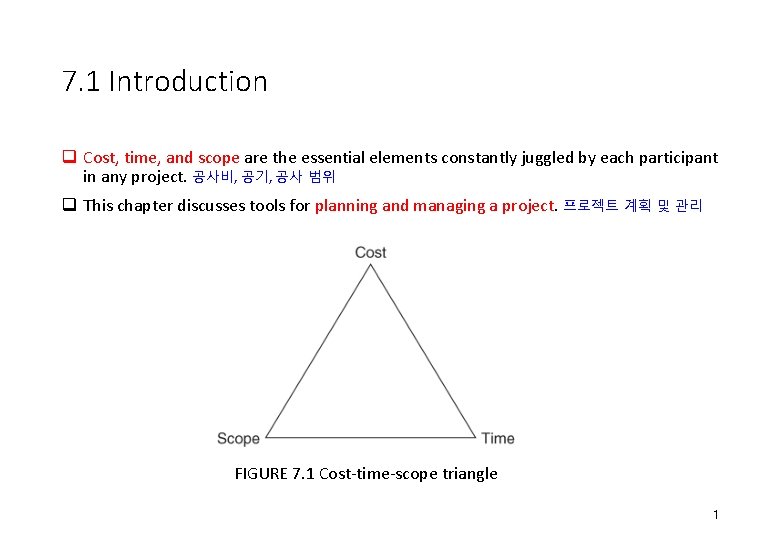 7.1 Introduction

❑ Cost, time, and scope are the essential elements constantly juggled by each participant in any project. 공사비, 공기, 공사 범위

❑ This chapter discusses tools for planning and managing a project. 프로젝트 계획 및 관리

Cost

Scope

Time

FIGURE 7.1 Cost-time-scope triangle

1